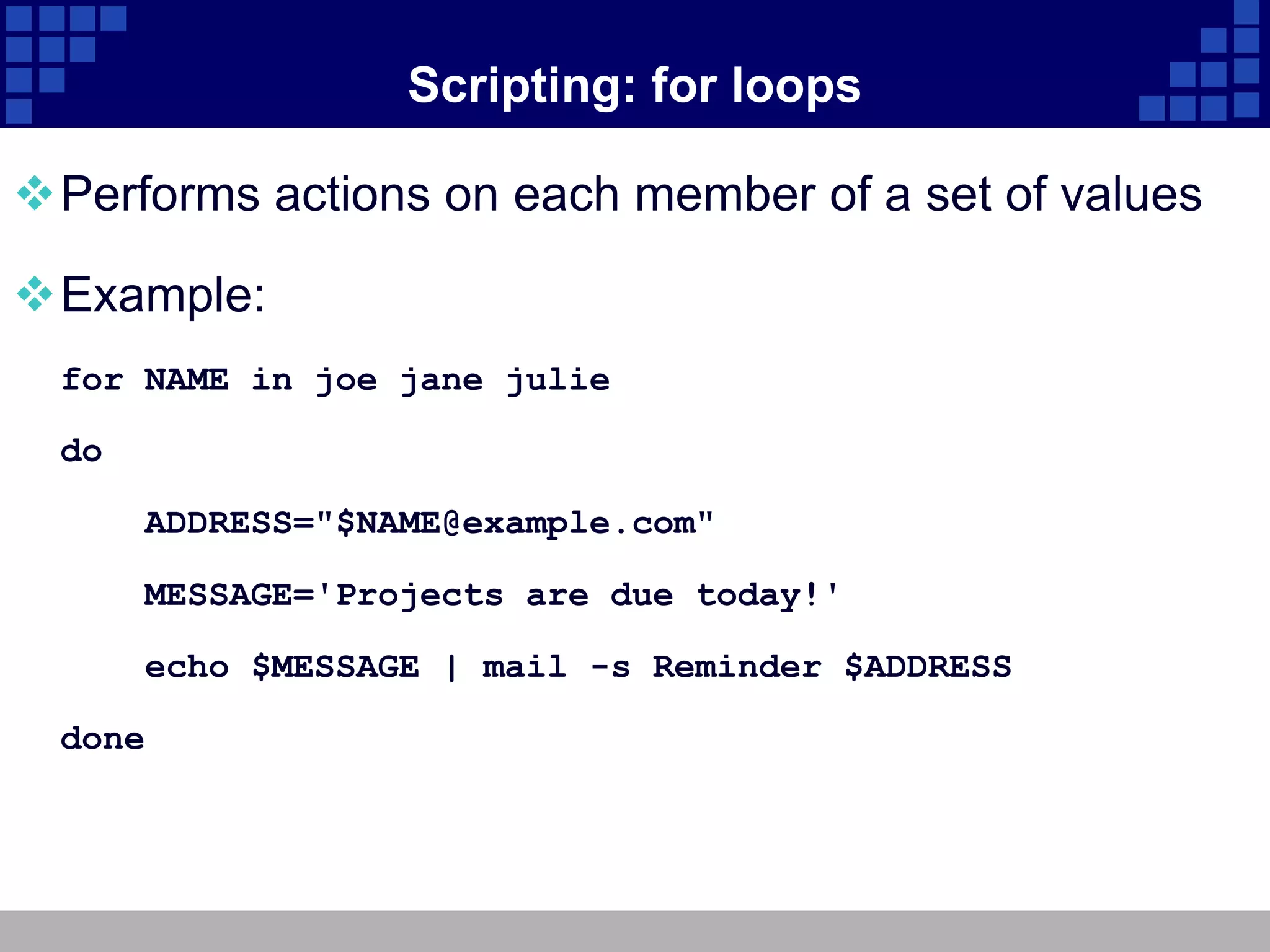 Scripting: for loops

Performs actions on each member of a set of values

Example:

for NAME in joe jane julie

do

ADDRESS="$NAME@example.com"

MESSAGE='Projects are due today!'

echo $MESSAGE | mail -s Reminder $ADDRESS

done